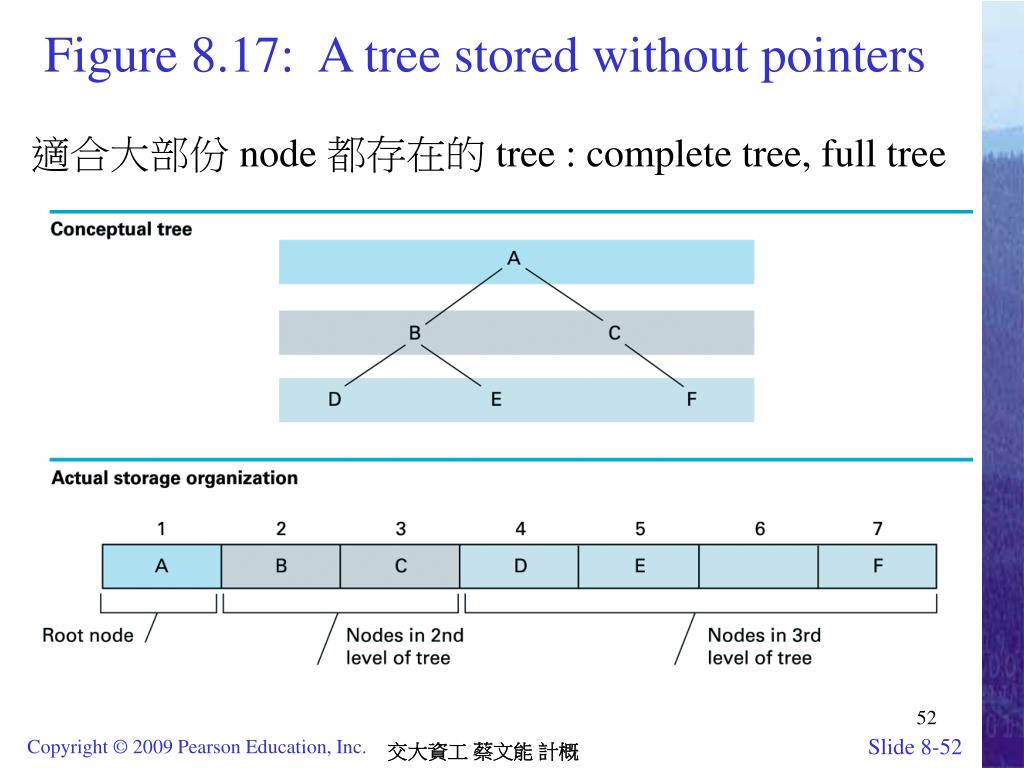 Figure 8.17: A tree stored without pointers

適合大部份 node 都存在的 tree : complete tree, full tree

Conceptual tree

A

B C

D E F

Actual storage organization

| 1 | 2 | 3 | 4 | 5 | 6 | 7 |
|---|---|---|---|---|---|---|
| A | B | C | D | E |  | F |

Root node

Nodes in 2nd level of tree

Nodes in 3rd level of tree

52

Copyright © 2009 Pearson Education, Inc.

交大資工 蔡文能 計概

Slide 8-52